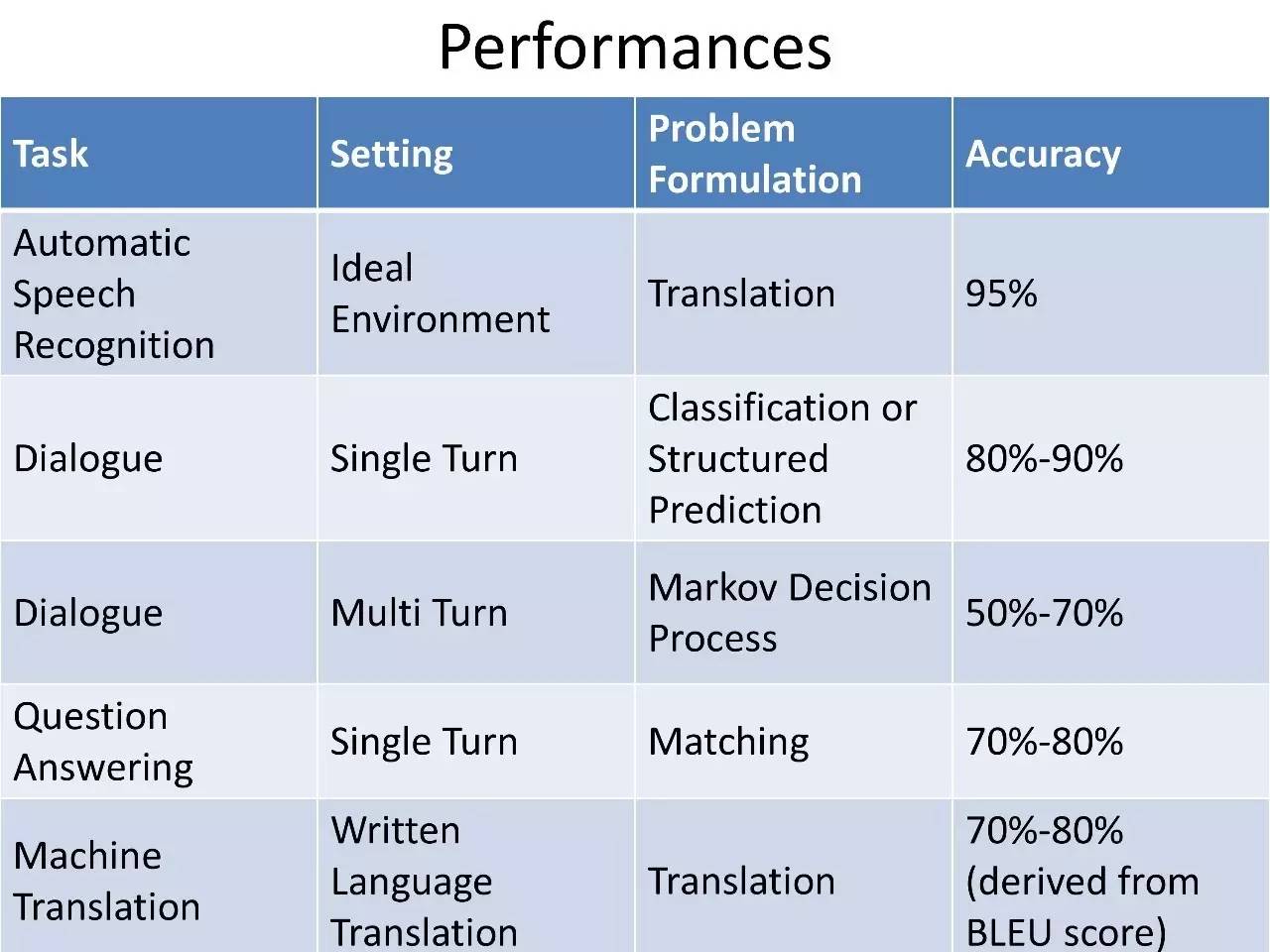 Performances

| Task | Setting | Problem Formulation | Accuracy |
|---|---|---|---|
| Automatic Speech Recognition | Ideal Environment | Translation | 95% |
| Dialogue | Single Turn | Classification or Structured Prediction | 80%-90% |
| Dialogue | Multi Turn | Markov Decision Process | 50%-70% |
| Question Answering | Single Turn | Matching | 70%-80% |
| Machine Translation | Written Language Translation | Translation | 70%-80% (derived from BLEU score) |